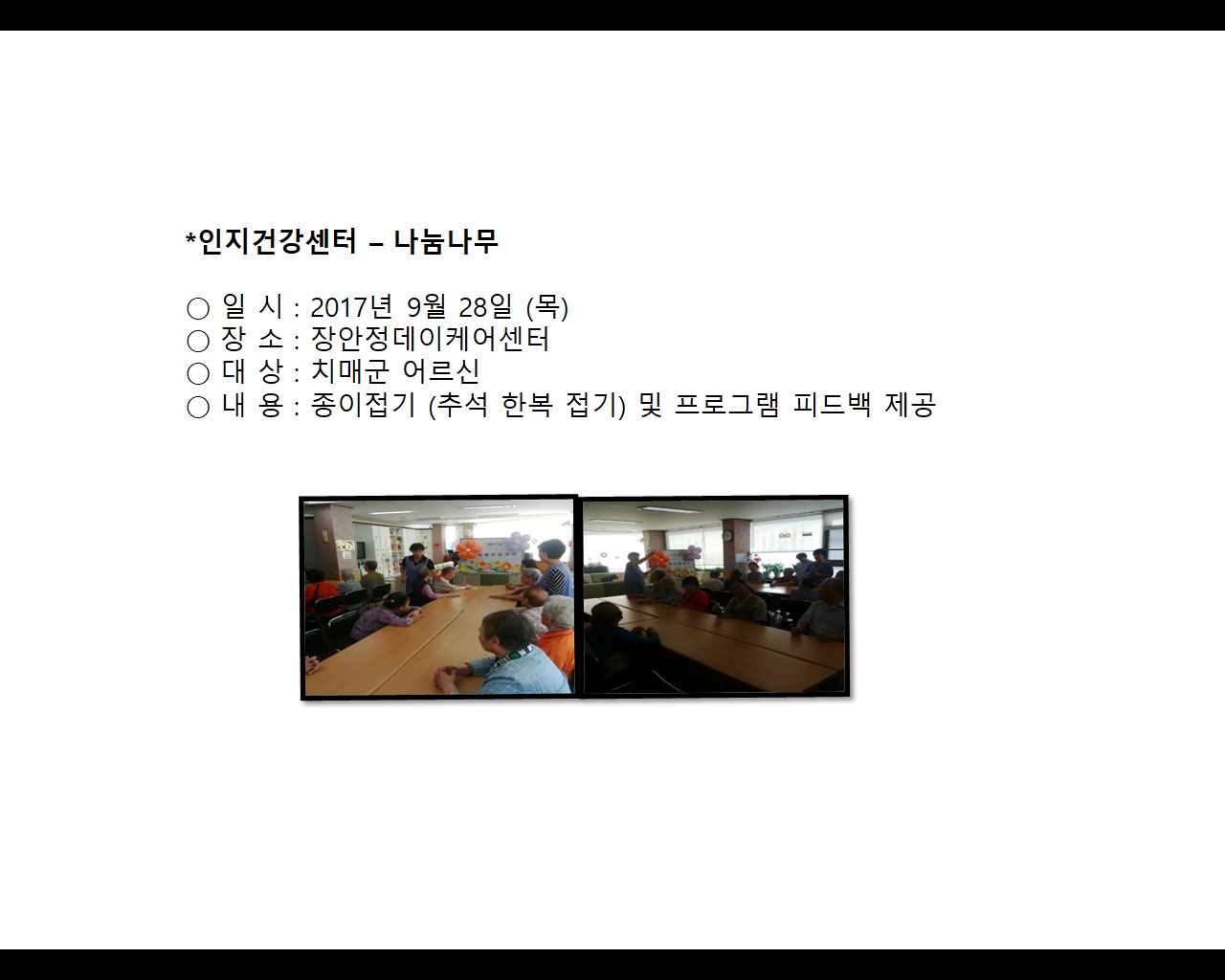 *인지건강센터 – 나눔나무

○ 일 시 : 2017년 9월 28일 (목)
○ 장 소 : 장안정데이케어센터
○ 대 상 : 치매군 어르신
○ 내 용 : 종이접기 (추석 한복 접기) 및 프로그램 피드백 제공